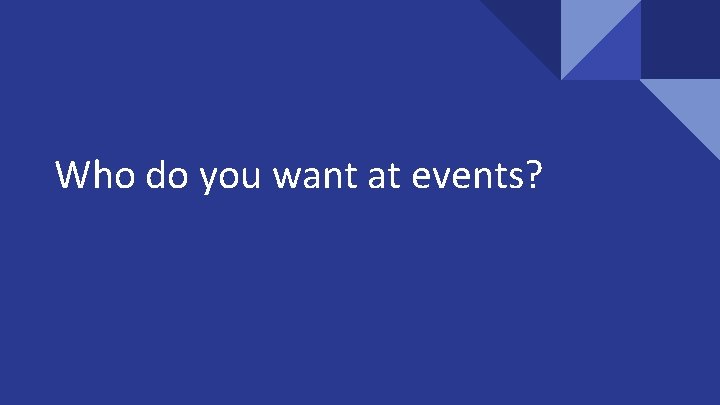 Who do you want at events?